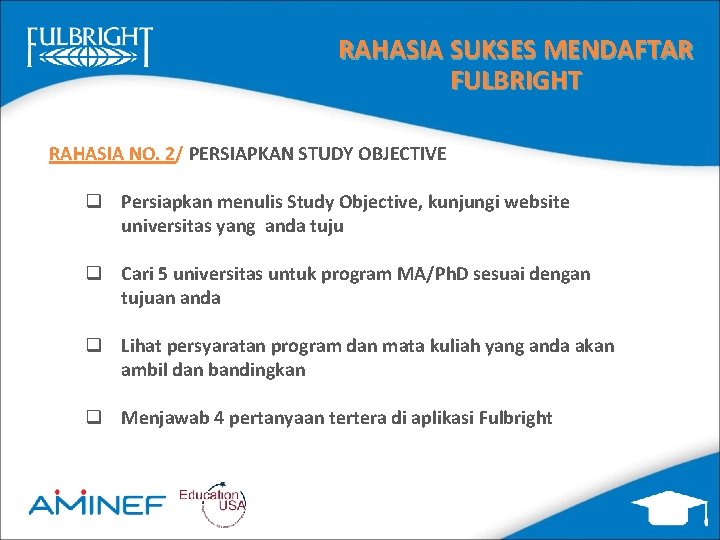 FULBRIGHT

RAHASIA SUKSES MENDAFTAR FULBRIGHT

RAHASIA NO. 2/ PERSIAPKAN STUDY OBJECTIVE

❑ Persiapkan menulis Study Objective, kunjungi website universitas yang anda tuju

❑ Cari 5 universitas untuk program MA/PhD sesuai dengan tujuan anda

❑ Lihat persyaratan program dan mata kuliah yang anda akan ambil dan bandingkan

❑ Menjawab 4 pertanyaan tertera di aplikasi Fulbright

AMINEF

Education USA